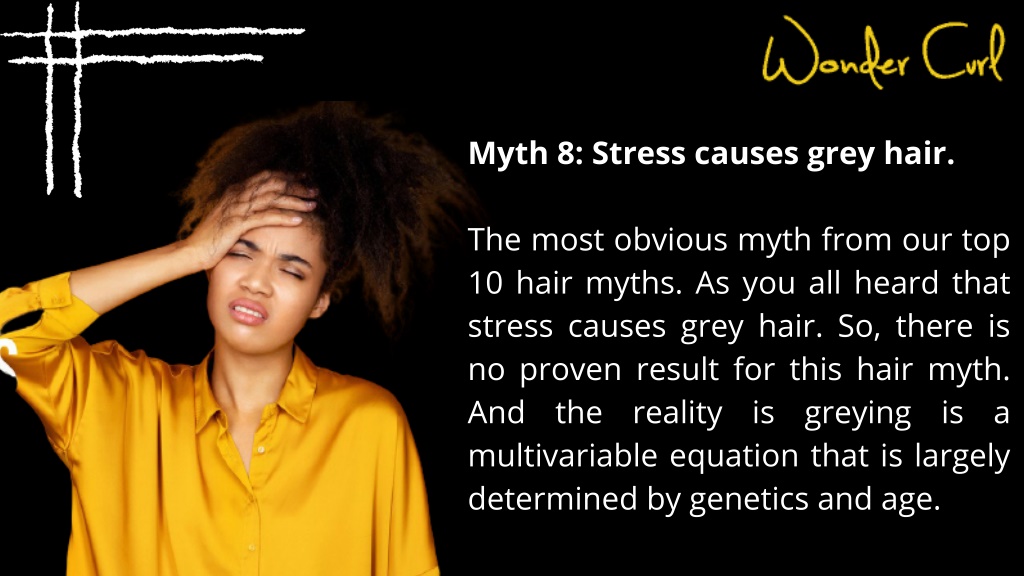 Wonder Curl

Myth 8: Stress causes grey hair.

The most obvious myth from our top 10 hair myths. As you all heard that stress causes grey hair. So, there is no proven result for this hair myth. And the reality is greying is a multivariable equation that is largely determined by genetics and age.